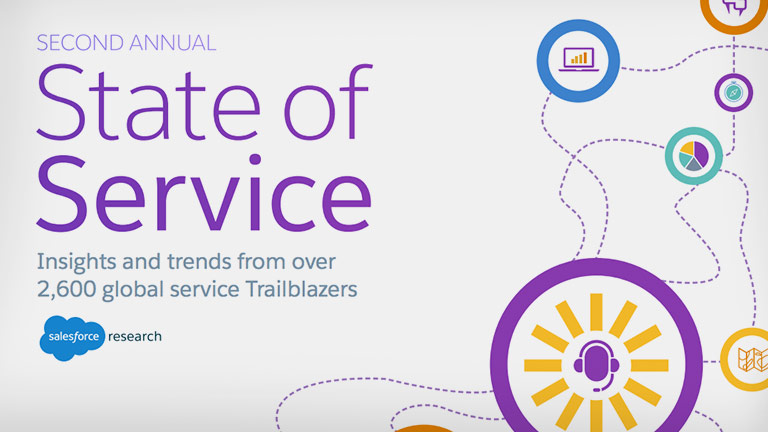 SECOND ANNUAL
State of Service

Insights and trends from over 2,600 global service Trailblazers

salesforce research